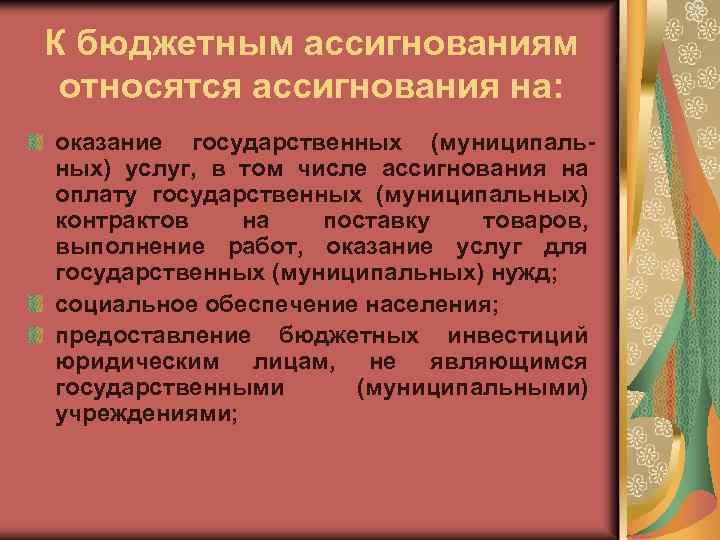 К бюджетным ассигнованиям относятся ассигнования на:

оказание государственных (муниципальных) услуг, в том числе ассигнования на оплату государственных (муниципальных) контрактов на поставку товаров, выполнение работ, оказание услуг для государственных (муниципальных) нужд;

социальное обеспечение населения;

предоставление бюджетных инвестиций юридическим лицам, не являющимся государственными (муниципальными) учреждениями;